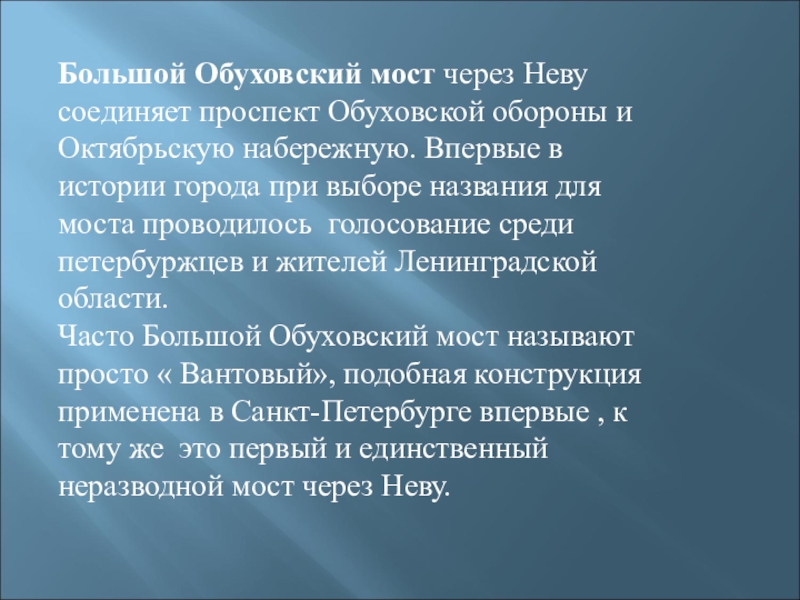 Большой Обуховский мост через Неву соединяет проспект Обуховской обороны и Октябрьскую набережную. Впервые в истории города при выборе названия для моста проводилось  голосование среди петербуржцев и жителей Ленинградской области.
Часто Большой Обуховский мост называют просто « Вантовый», подобная конструкция применена в Санкт-Петербурге впервые , к тому же  это первый и единственный неразводной мост через Неву.